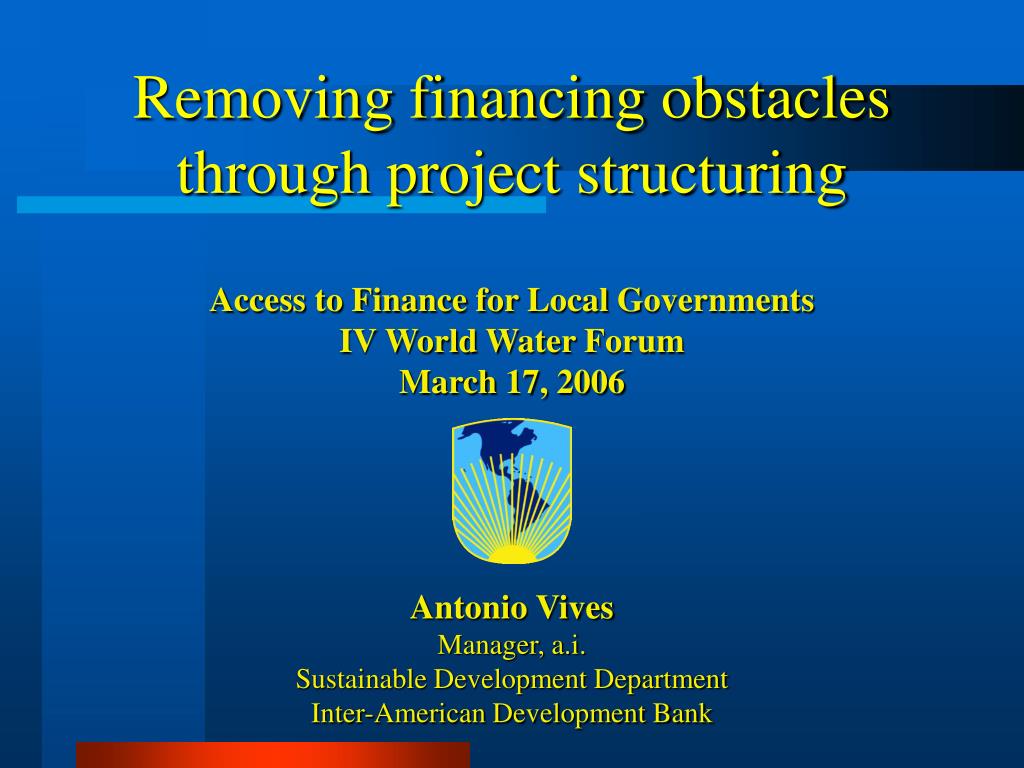 Removing financing obstacles through project structuring

Access to Finance for Local Governments
IV World Water Forum
March 17, 2006

Antonio Vives
Manager, a.i.
Sustainable Development Department
Inter-American Development Bank